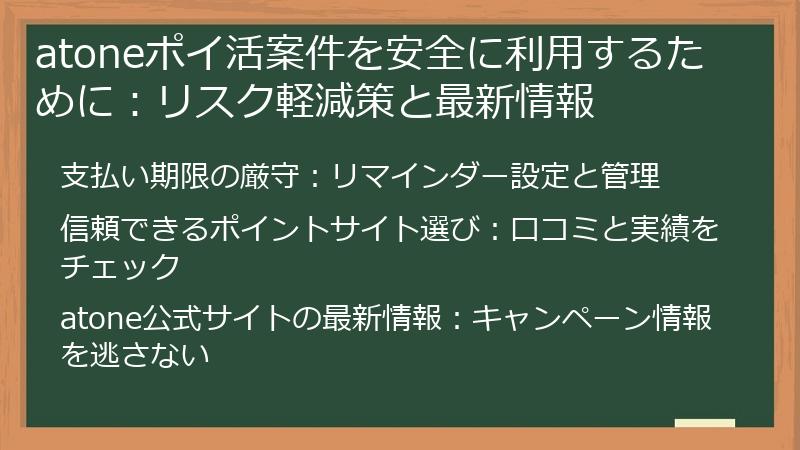 atoneポイ活案件を安全に利用するために：リスク軽減策と最新情報

支払い期限の厳守：リマインダー設定と管理

信頼できるポイントサイト選び：口コミと実績をチェック

atone公式サイトの最新情報：キャンペーン情報を逃さない